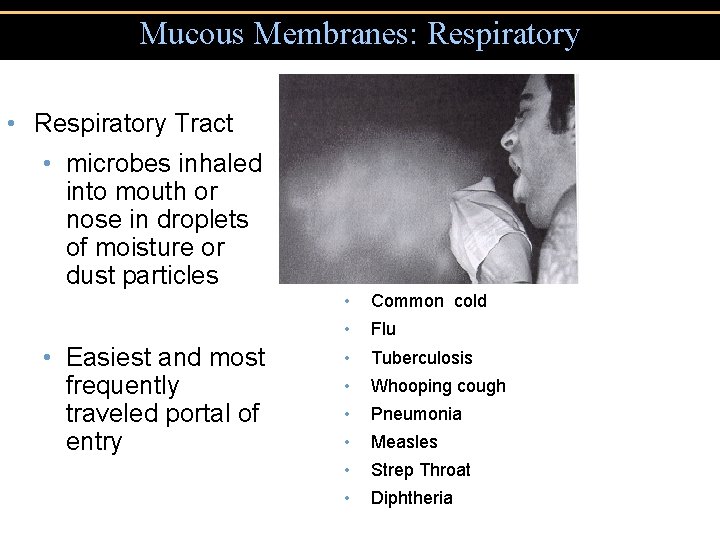 Mucous Membranes: Respiratory

• Respiratory Tract
• microbes inhaled into mouth or nose in droplets of moisture or dust particles

• Easiest and most frequently traveled portal of entry

• Common cold
• Flu
• Tuberculosis
• Whooping cough
• Pneumonia
• Measles
• Strep Throat
• Diphtheria